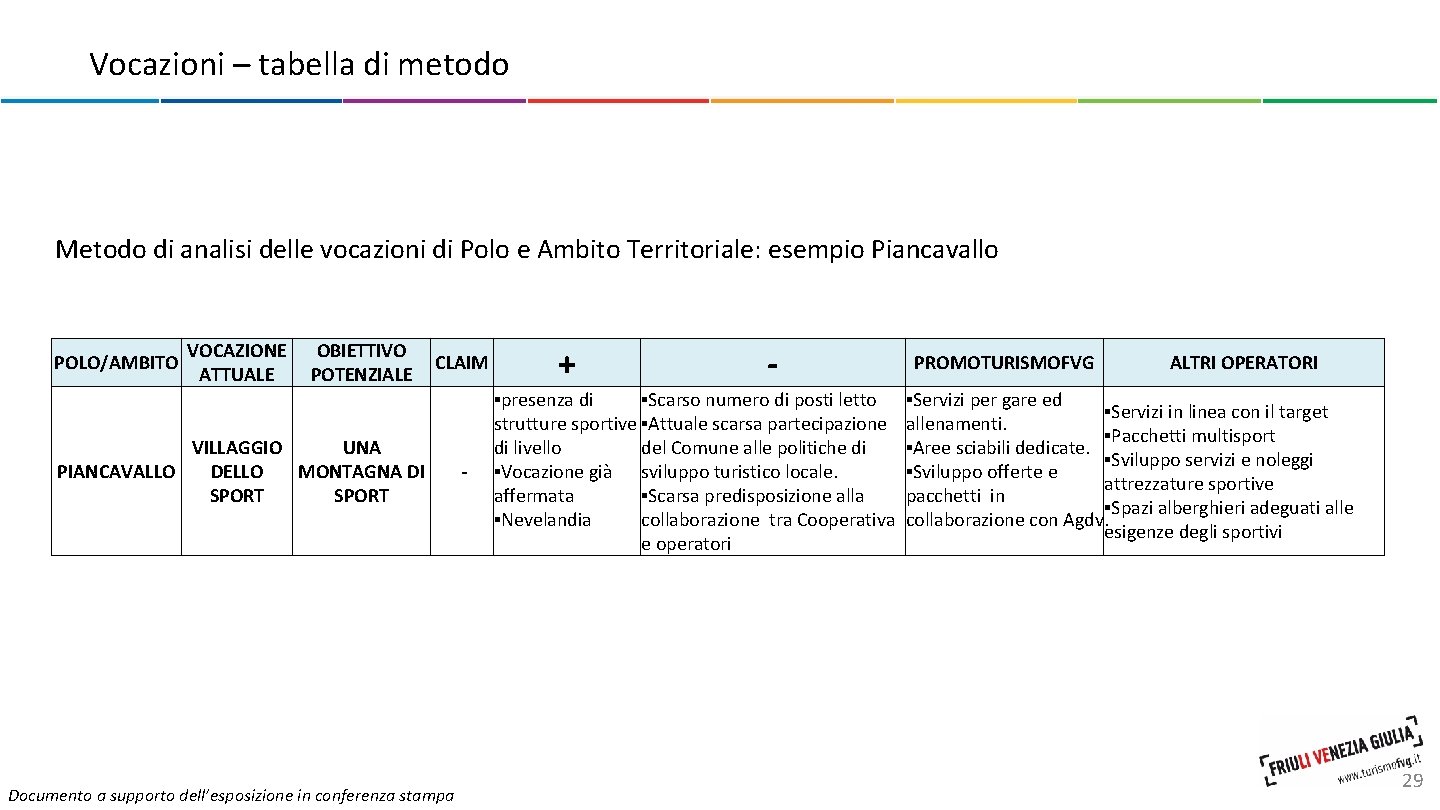 Vocazioni – tabella di metodo

Metodo di analisi delle vocazioni di Polo e Ambito Territoriale: esempio Piancavallo

| POLO/AMBITO | VOCAZIONE ATTUALE | OBIETTIVO POTENZIALE | CLAIM | + | - | PROMOTURISMOFVG | ALTRI OPERATORI |
|---|---|---|---|---|---|---|---|
| PIANCAVALLO | VILLAGGIO DELLO SPORT | UNA MONTAGNA DI SPORT | - | ▪presenza di strutture sportive di livello ▪Vocazione già affermata ▪Nevelandia | ▪Scarso numero di posti letto ▪Attuale scarsa partecipazione del Comune alle politiche di sviluppo turistico locale. ▪Scarsa predisposizione alla collaborazione tra Cooperativa e operatori | ▪Servizi per gare ed allenamenti. ▪Aree sciabili dedicate. ▪Sviluppo offerte e pacchetti in collaborazione con Agdv. | ▪Servizi in linea con il target ▪Pacchetti multisport ▪Sviluppo servizi e noleggi attrezzature sportive ▪Spazi alberghieri adeguati alle esigenze degli sportivi |

Documento a supporto dell'esposizione in conferenza stampa

FRIULI VENEZIA GIULIA
www.turismofvg.it

29